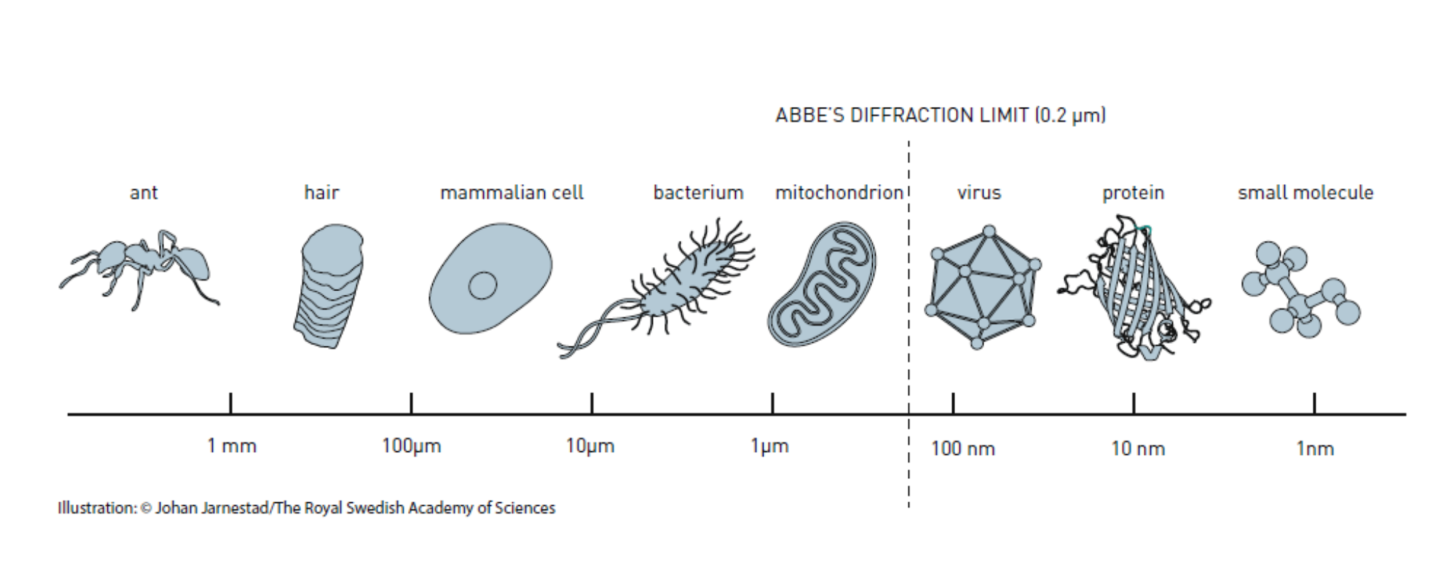 ABBE'S DIFFRACTION LIMIT (0.2 µm)

ant

hair

mammalian cell

bacterium

mitochondrion

virus

protein

small molecule

1 mm

100µm

10µm

1µm

100 nm

10 nm

1nm

Illustration: © Johan Jarnestad/The Royal Swedish Academy of Sciences